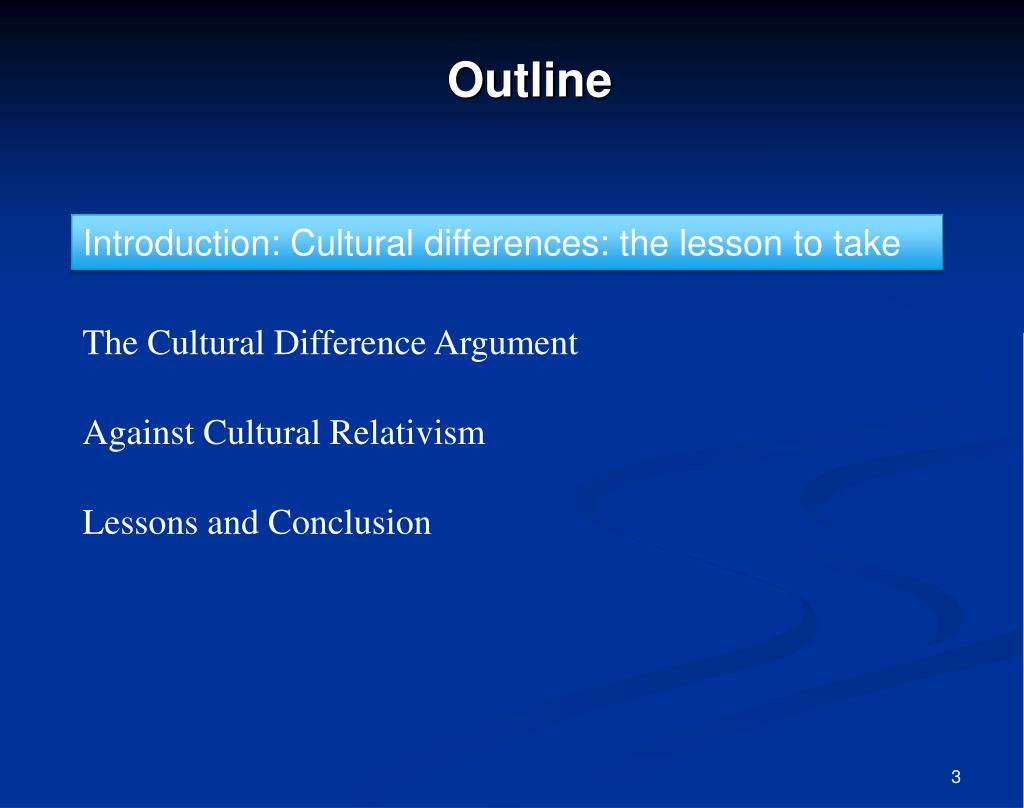 Outline

Introduction: Cultural differences: the lesson to take

The Cultural Difference Argument

Against Cultural Relativism

Lessons and Conclusion

3